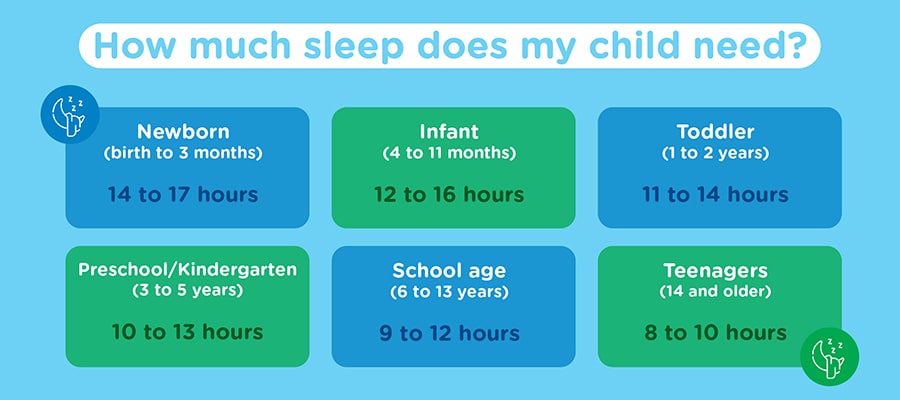 How much sleep does my child need?

Newborn
(birth to 3 months)
14 to 17 hours

Infant
(4 to 11 months)
12 to 16 hours

Toddler
(1 to 2 years)
11 to 14 hours

Preschool/Kindergarten
(3 to 5 years)
10 to 13 hours

School age
(6 to 13 years)
9 to 12 hours

Teenagers
(14 and older)
8 to 10 hours